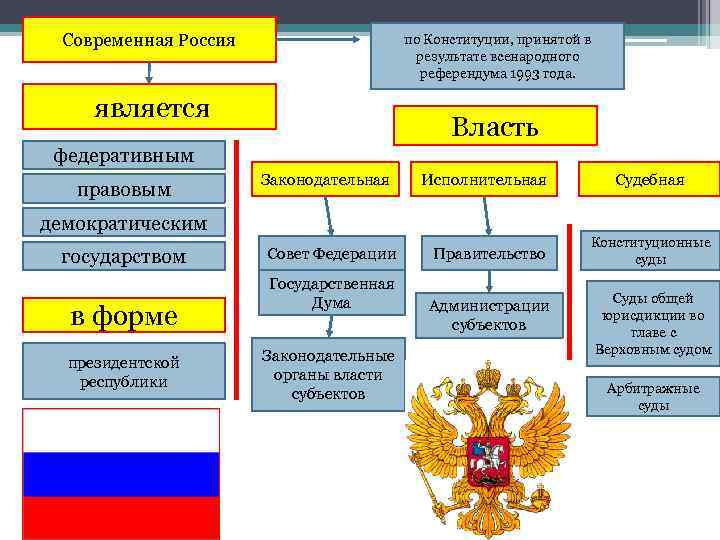 Современная Россия

по Конституции, принятой в результате всенародного референдума 1993 года.

является

федеративным

правовым

демократическим

государством

в форме

президентской республики

Власть

Законодательная

Исполнительная

Судебная

Совет Федерации

Государственная Дума

Законодательные органы власти субъектов

Правительство

Администрации субъектов

Конституционные суды

Суды общей юрисдикции во главе с Верховным судом

Арбитражные суды